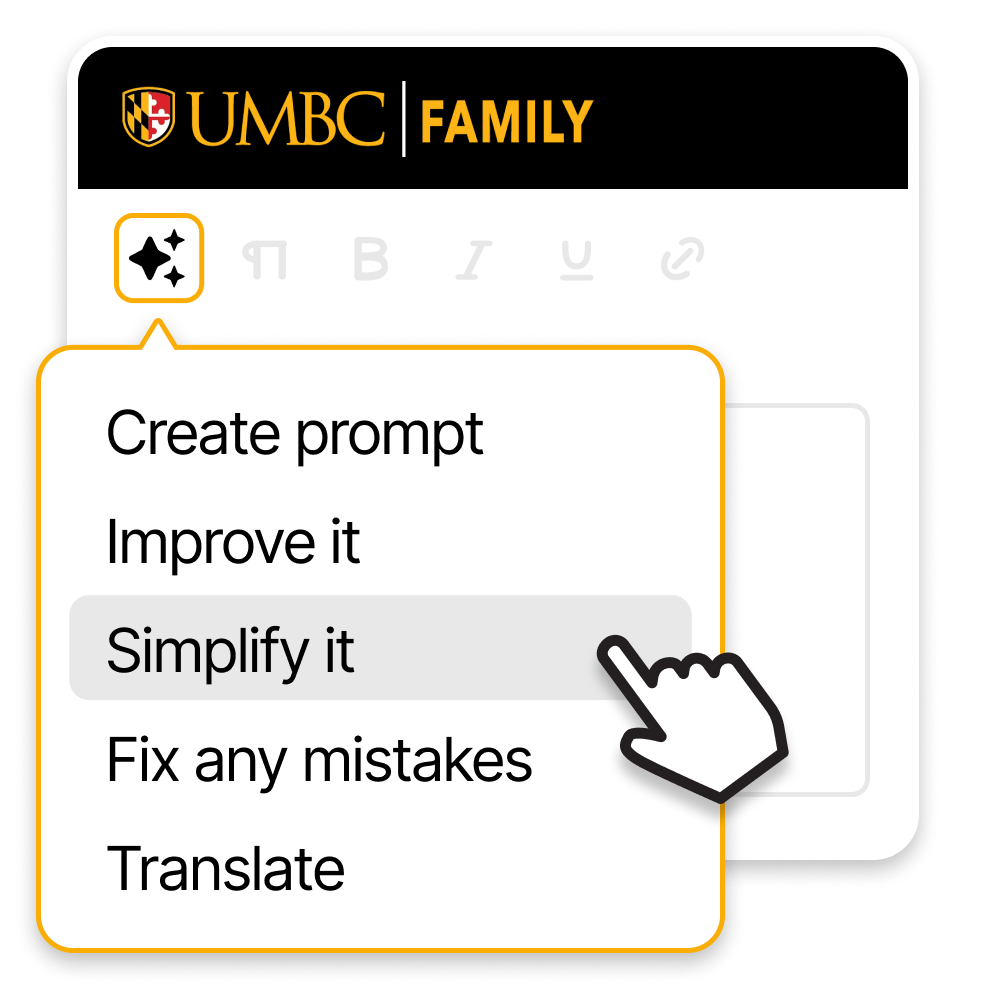 UMBC | FAMILY

¶ B I U

Create prompt

Improve it

Simplify it

Fix any mistakes

Translate